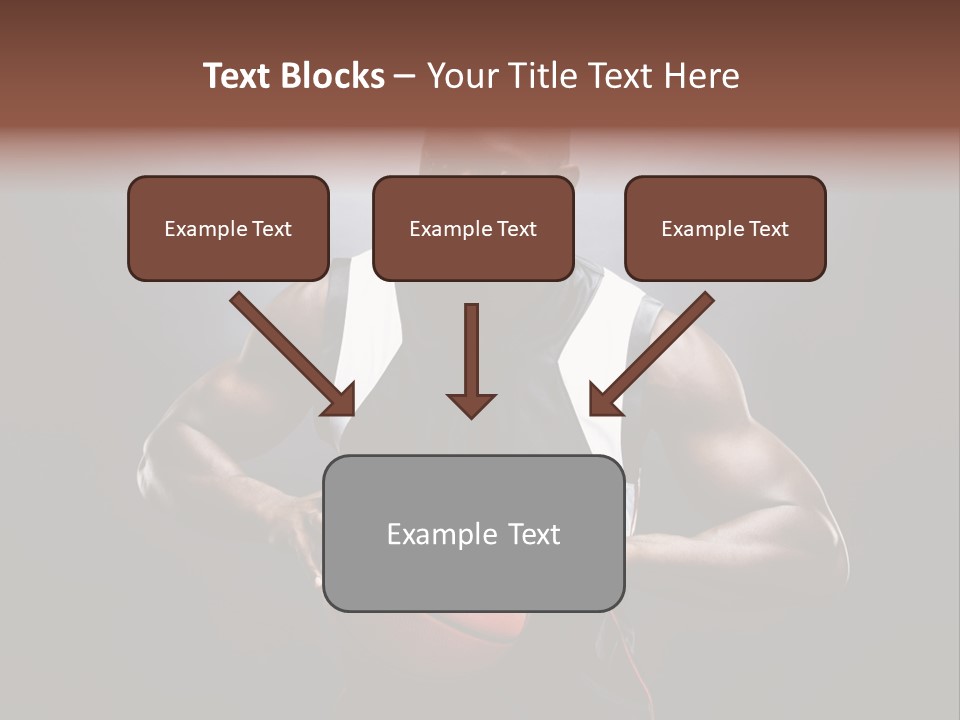 Text Blocks – Your Title Text Here

Example Text

Example Text

Example Text

Example Text